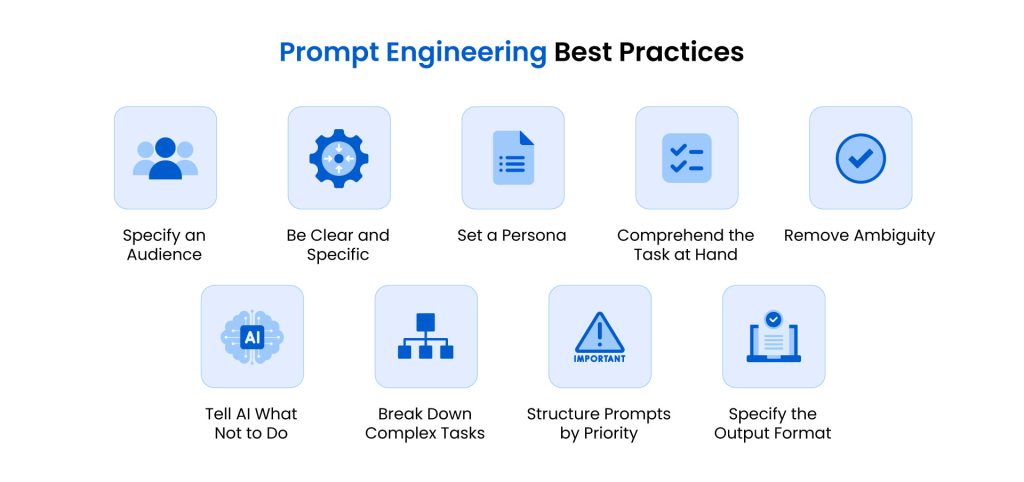 Prompt Engineering Best Practices

Specify an Audience

Be Clear and Specific

Set a Persona

Comprehend the Task at Hand

Remove Ambiguity

AI

Tell AI What Not to Do

Break Down Complex Tasks

IMPORTANT

Structure Prompts by Priority

Specify the Output Format